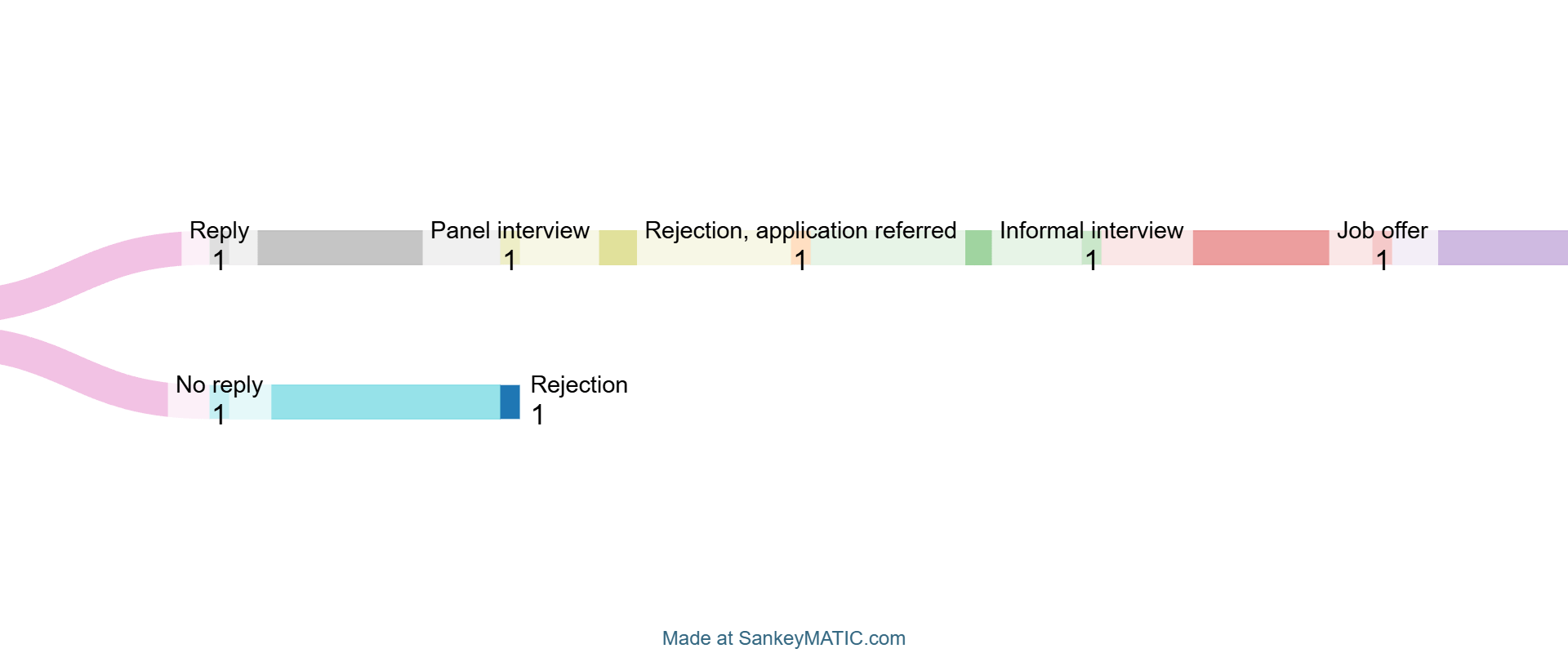 Reply
1

Panel interview
1

Rejection, application referred
1

Informal interview
1

Job offer
1

No reply
1

Rejection
1

Made at SankeyMATIC.com